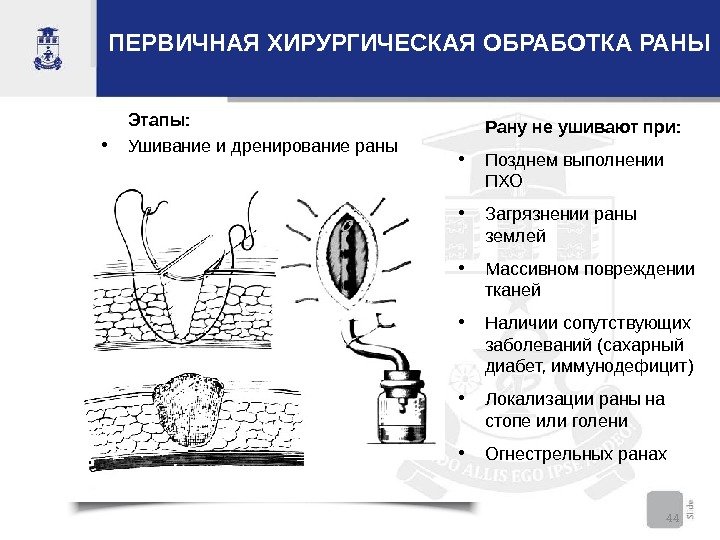 ПЕРВИЧНАЯ ХИРУРГИЧЕСКАЯ ОБРАБОТКА РАНЫ

Этапы:
• Ушивание и дренирование раны

Рану не ушивают при:
• Позднем выполнении ПХО
• Загрязнении раны землей
• Массивном повреждении тканей
• Наличии сопутствующих заболеваний (сахарный диабет, иммунодефицит)
• Локализации раны на стопе или голени
• Огнестрельных ранах

DO ALLIS EGO IPSE

Slide 44